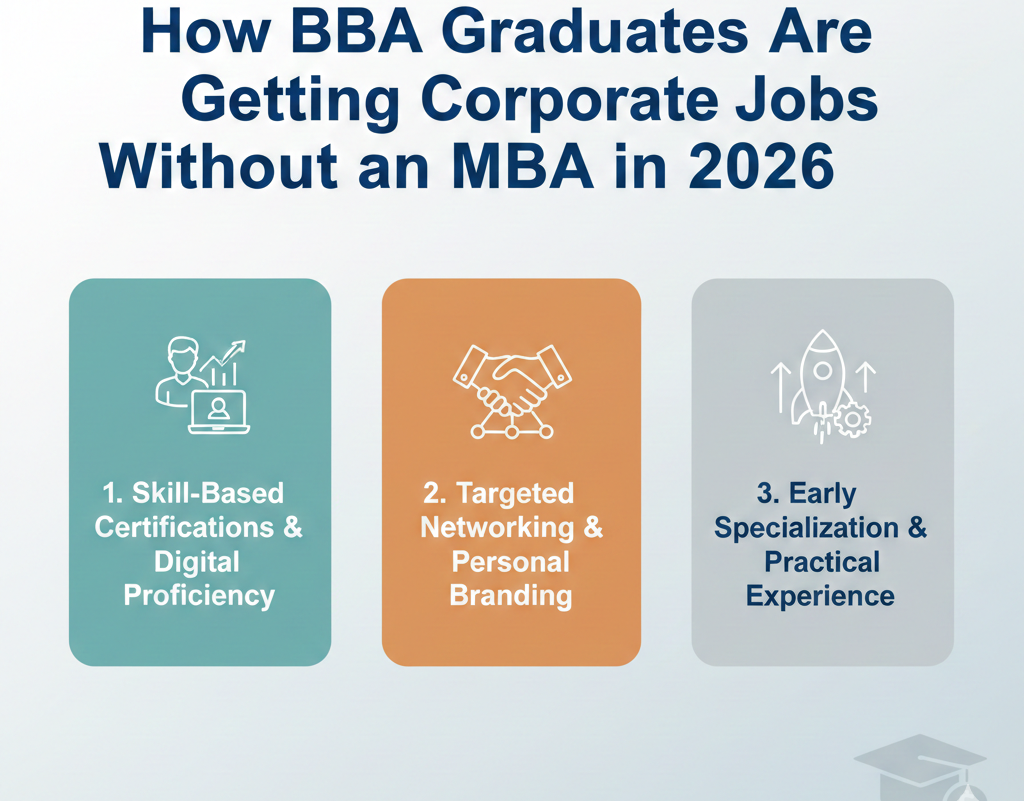 How BBA Graduates Are Getting Corporate Jobs Without an MBA in 2026

1. Skill-Based Certifications & Digital Proficiency

2. Targeted Networking & Personal Branding

3. Early Specialization & Practical Experience